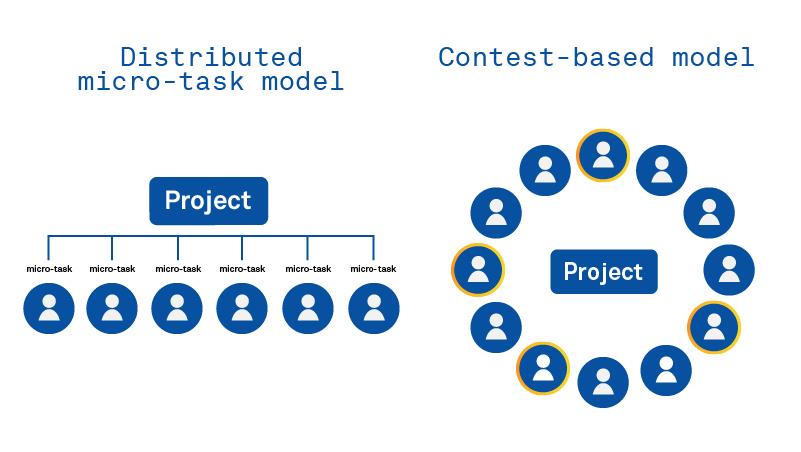 Distributed micro-task model

Project

micro-task micro-task micro-task micro-task micro-task micro-task

Contest-based model

Project